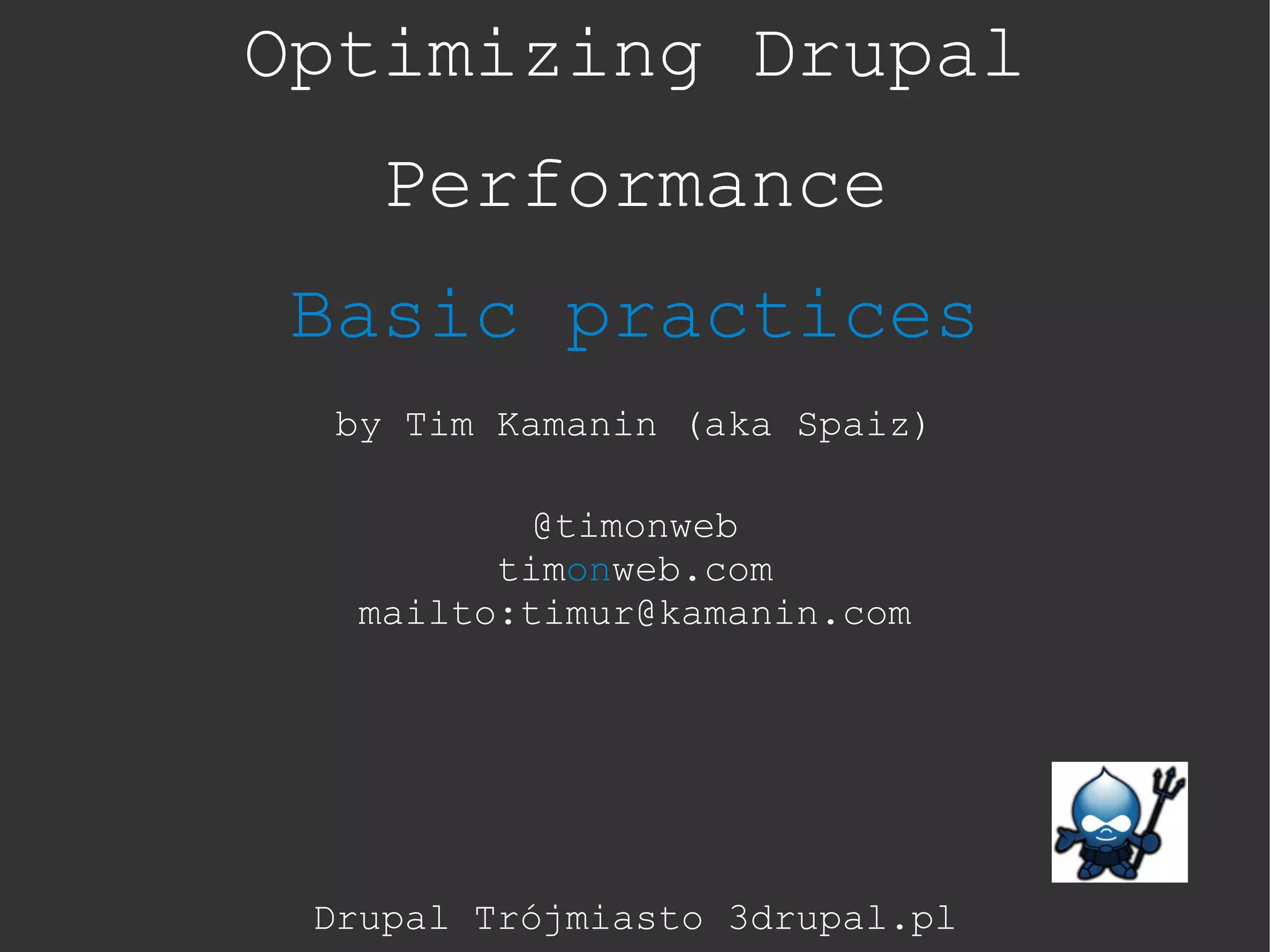 Optimizing Drupal

Performance

Basic practices

by Tim Kamanin (aka Spaiz)

@timonweb
timonweb.com
mailto:timur@kamanin.com

Drupal Trójmiasto 3drupal.pl